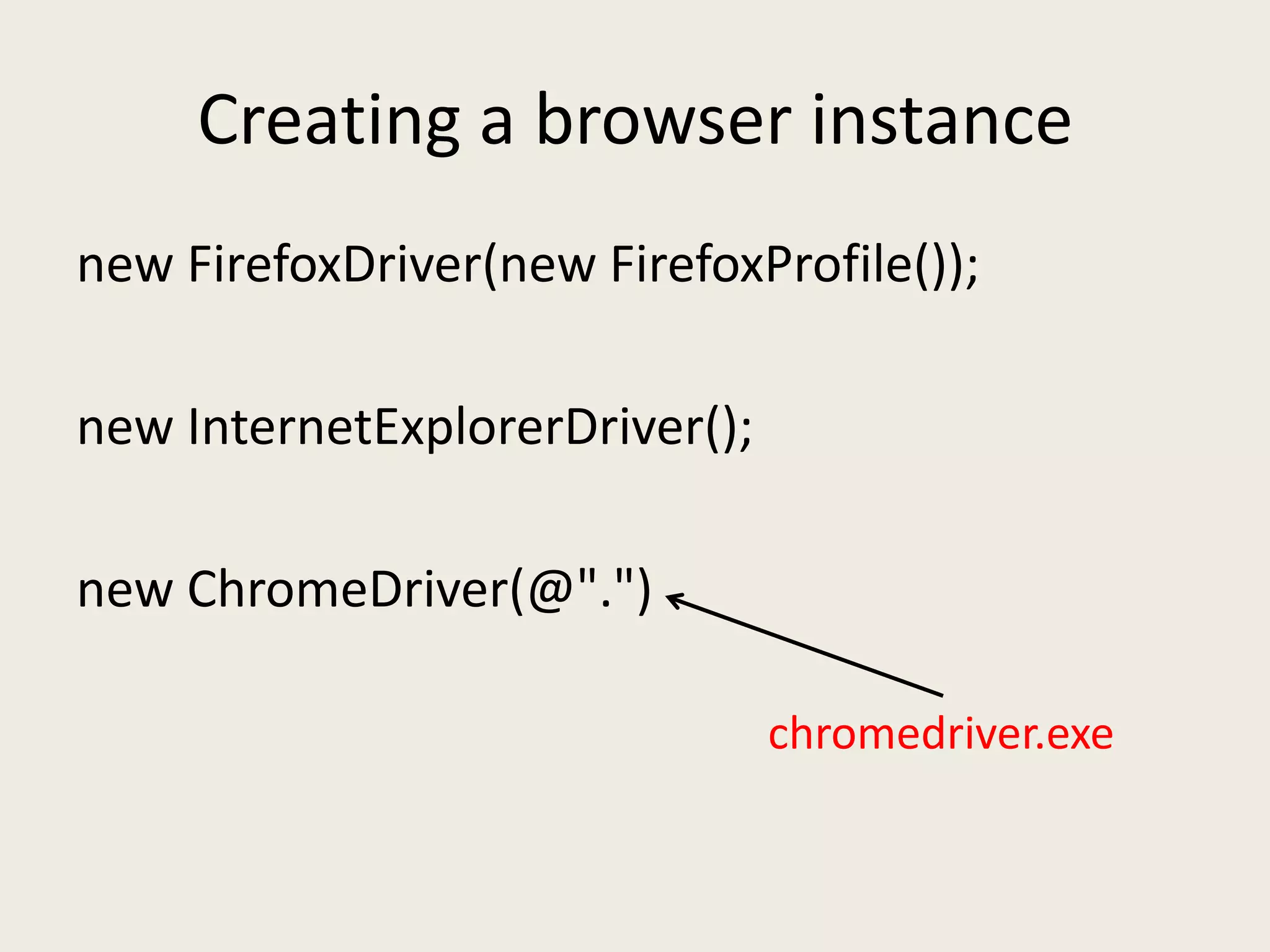 Creating a browser instance

new FirefoxDriver(new FirefoxProfile());

new InternetExplorerDriver();

new ChromeDriver(@".")

chromedriver.exe